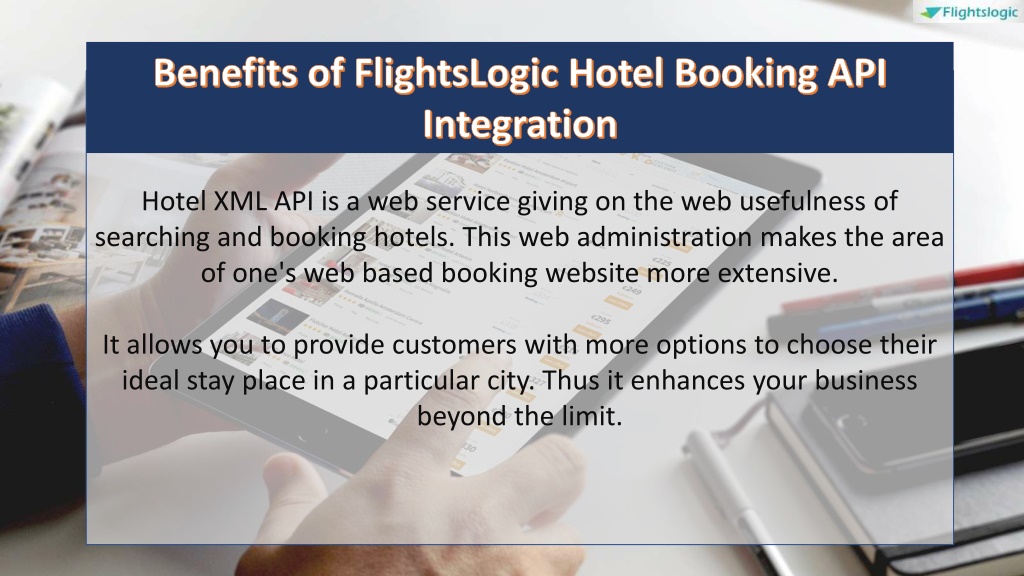 Flightslogic

Benefits of FlightsLogic Hotel Booking API Integration

Hotel XML API is a web service giving on the web usefulness of searching and booking hotels. This web administration makes the area of one's web based booking website more extensive.

It allows you to provide customers with more options to choose their ideal stay place in a particular city. Thus it enhances your business beyond the limit.